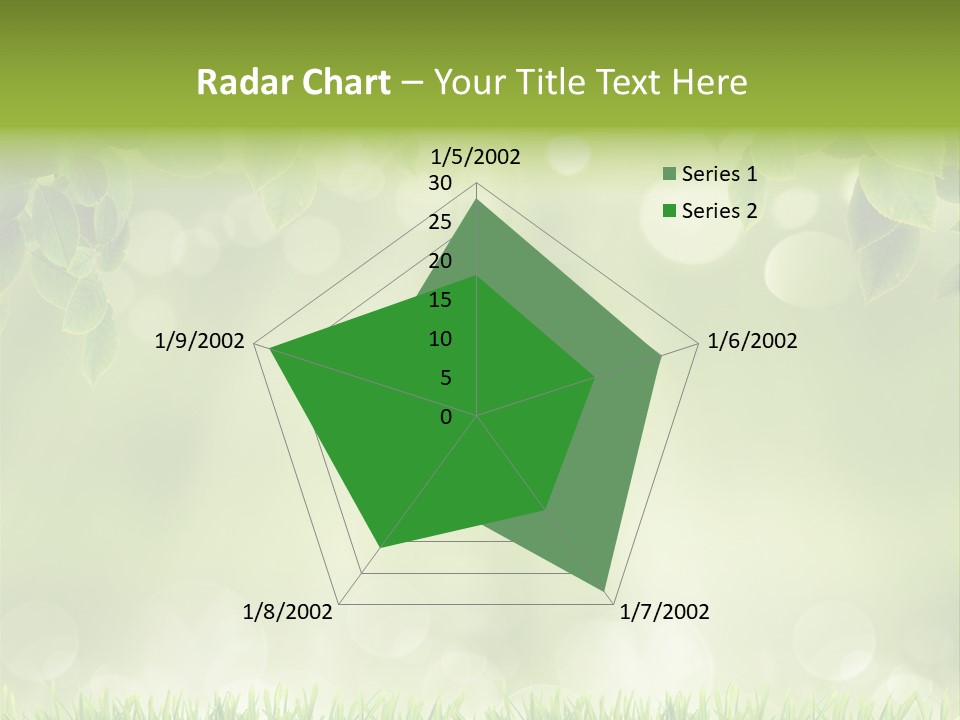 Radar Chart – Your Title Text Here

1/5/2002
30
25
20
15
10
5
0
1/6/2002
1/7/2002
1/8/2002
1/9/2002

Series 1
Series 2